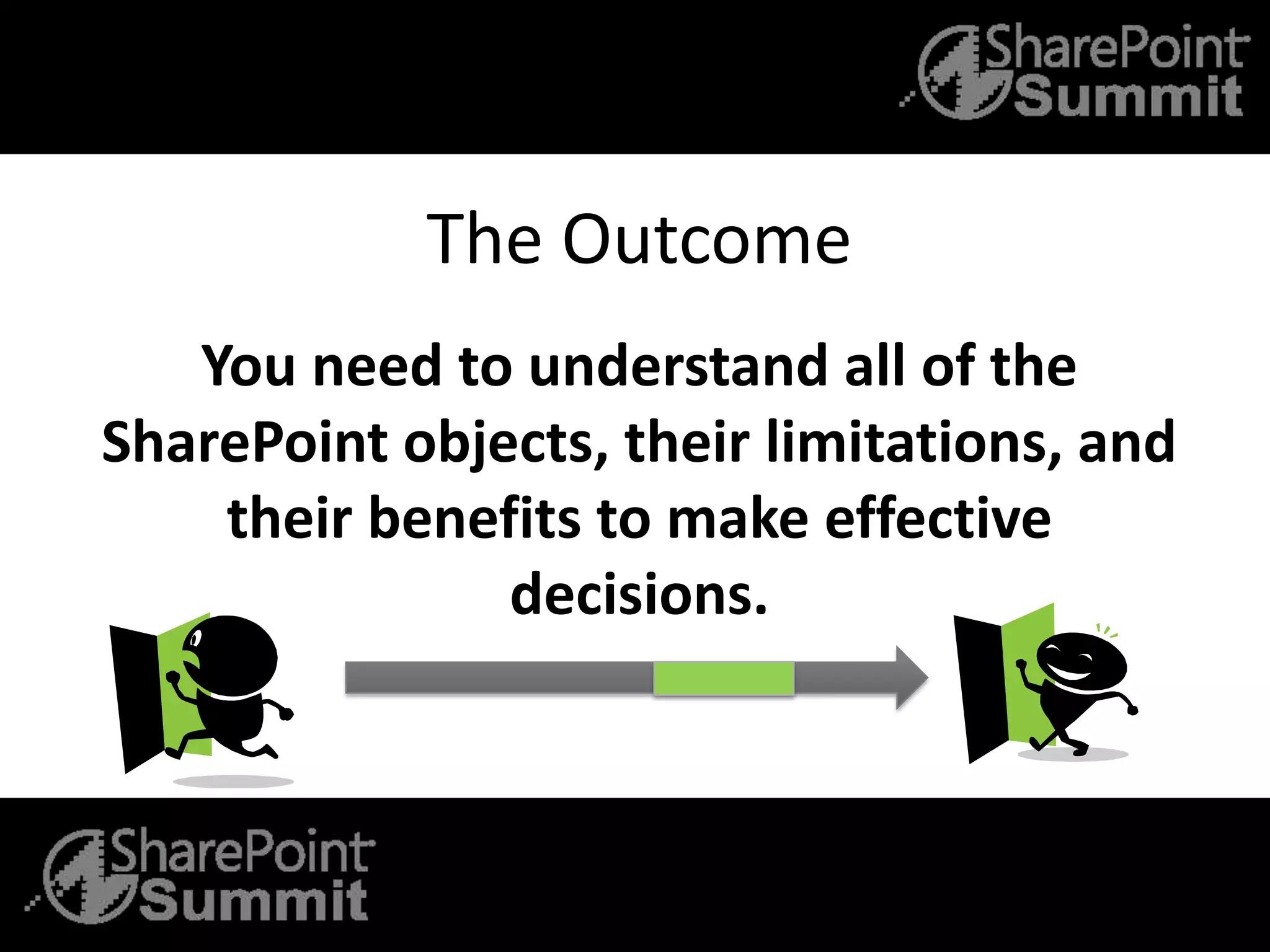 SharePoint Summit

The Outcome

You need to understand all of the SharePoint objects, their limitations, and their benefits to make effective decisions.

SharePoint Summit